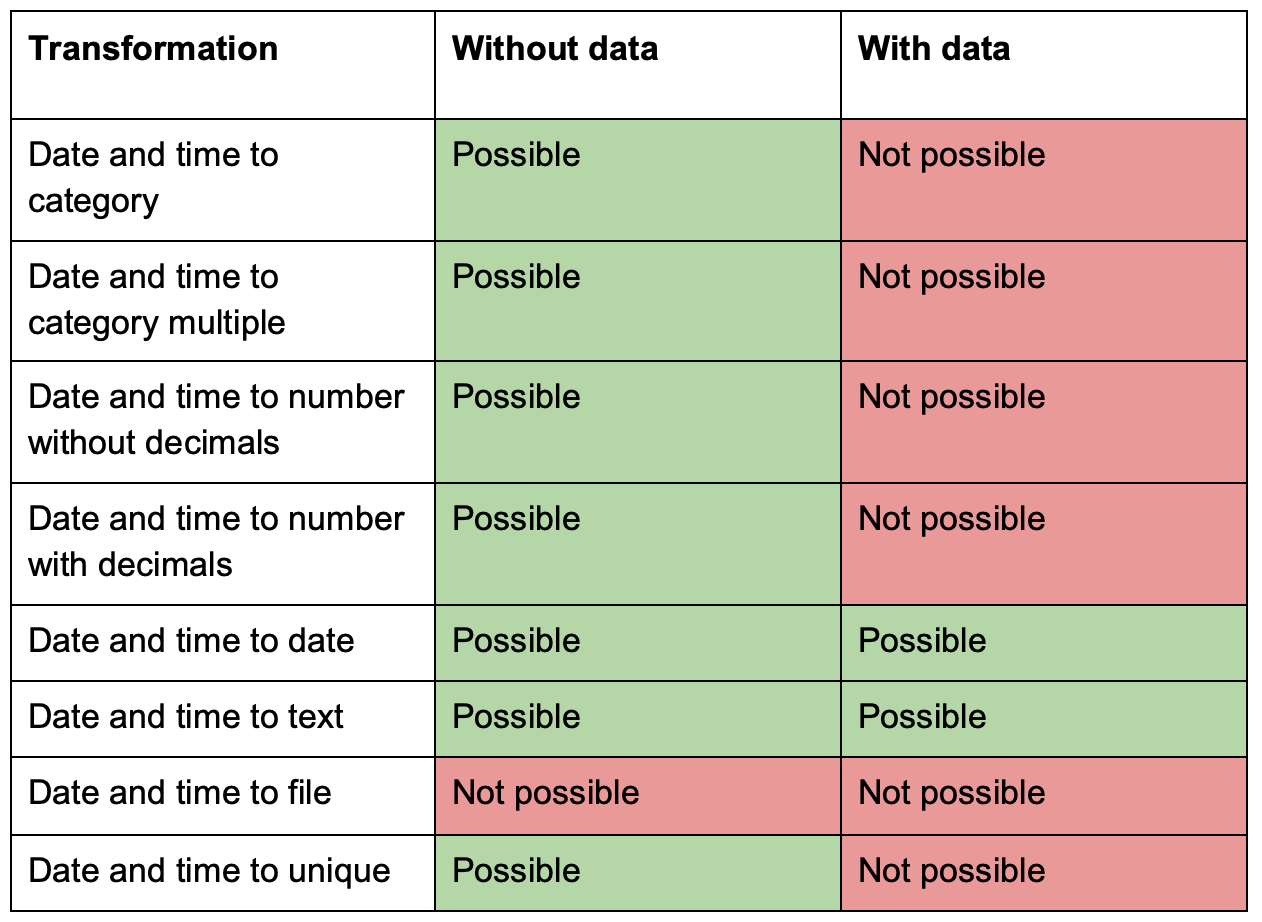 | Transformation | Without data | With data |
|---|---|---|
| Date and time to category | Possible | Not possible |
| Date and time to category multiple | Possible | Not possible |
| Date and time to number without decimals | Possible | Not possible |
| Date and time to number with decimals | Possible | Not possible |
| Date and time to date | Possible | Possible |
| Date and time to text | Possible | Possible |
| Date and time to file | Not possible | Not possible |
| Date and time to unique | Possible | Not possible |